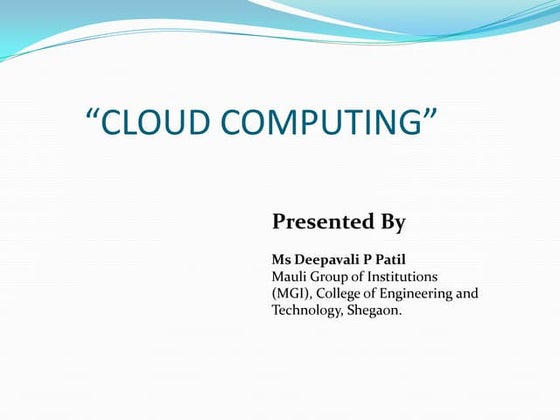 “CLOUD COMPUTING”

Presented By

Ms Deepavali P Patil
Mauli Group of Institutions (MGI), College of Engineering and Technology, Shegaon.